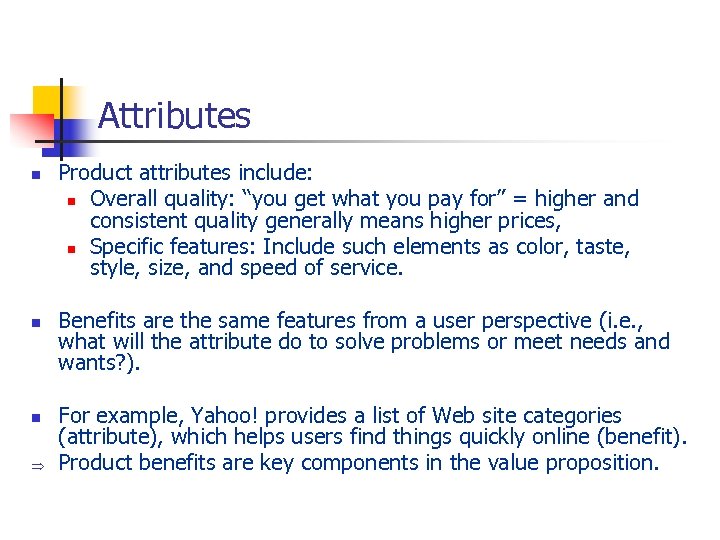 Attributes

Product attributes include:

Overall quality: “you get what you pay for” = higher and consistent quality generally means higher prices,

Specific features: Include such elements as color, taste, style, size, and speed of service.

Benefits are the same features from a user perspective (i.e., what will the attribute do to solve problems or meet needs and wants?).

For example, Yahoo! provides a list of Web site categories (attribute), which helps users find things quickly online (benefit).

⇒ Product benefits are key components in the value proposition.